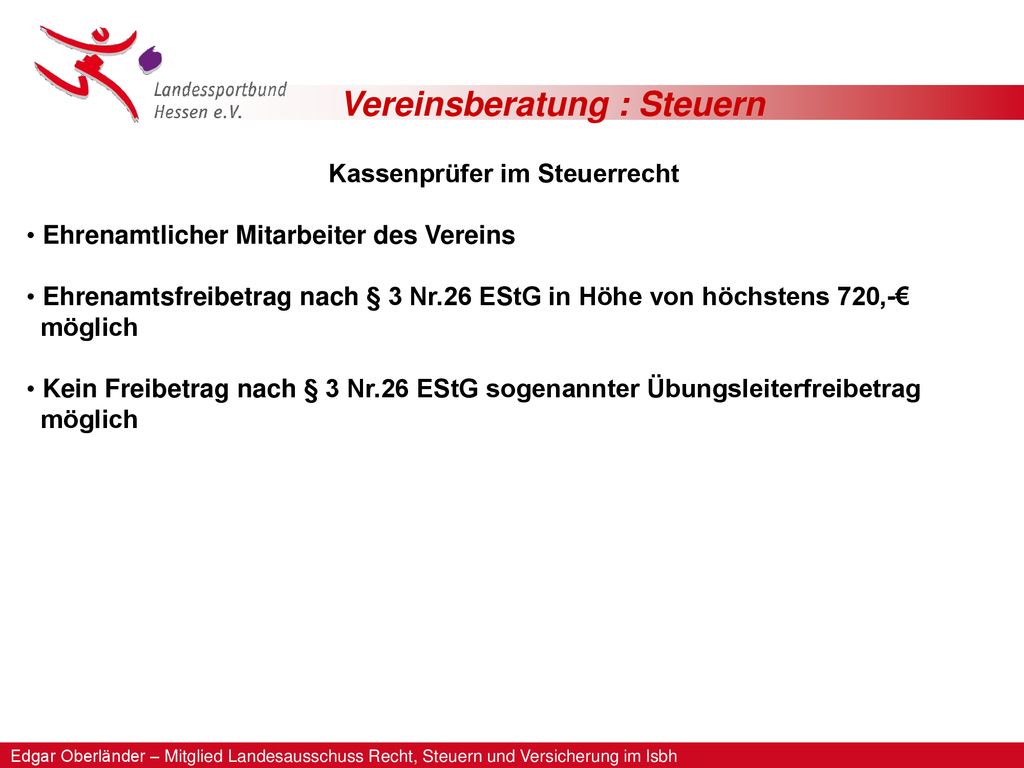 Landessportbund Hessen e.V.

Vereinsberatung : Steuern

Kassenprüfer im Steuerrecht

• Ehrenamtlicher Mitarbeiter des Vereins

• Ehrenamtsfreibetrag nach § 3 Nr.26 EStG in Höhe von höchstens 720,-€ möglich

• Kein Freibetrag nach § 3 Nr.26 EStG sogenannter Übungsleiterfreibetrag möglich

Edgar Oberländer – Mitglied Landesausschuss Recht, Steuern und Versicherung im lsbh